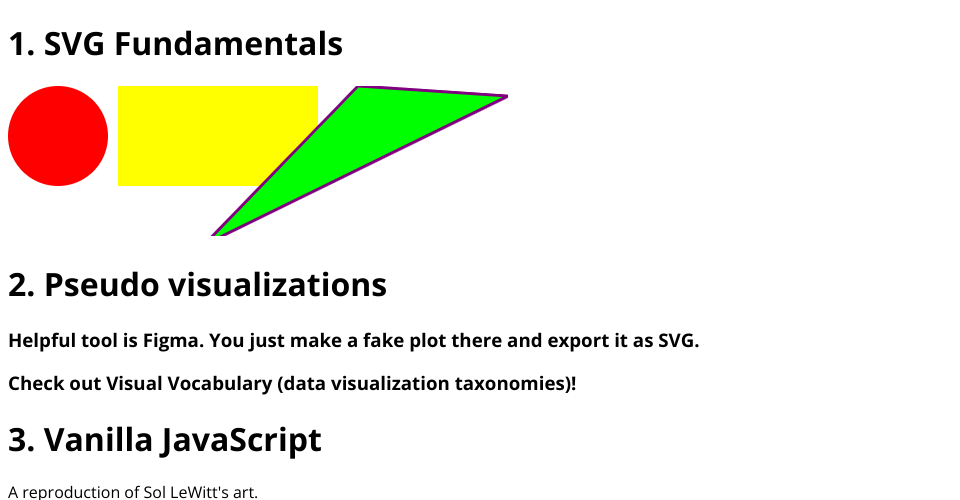 1. SVG Fundamentals

2. Pseudo visualizations

Helpful tool is Figma. You just make a fake plot there and export it as SVG.

Check out Visual Vocabulary (data visualization taxonomies)!

3. Vanilla JavaScript

A reproduction of Sol LeWitt's art.